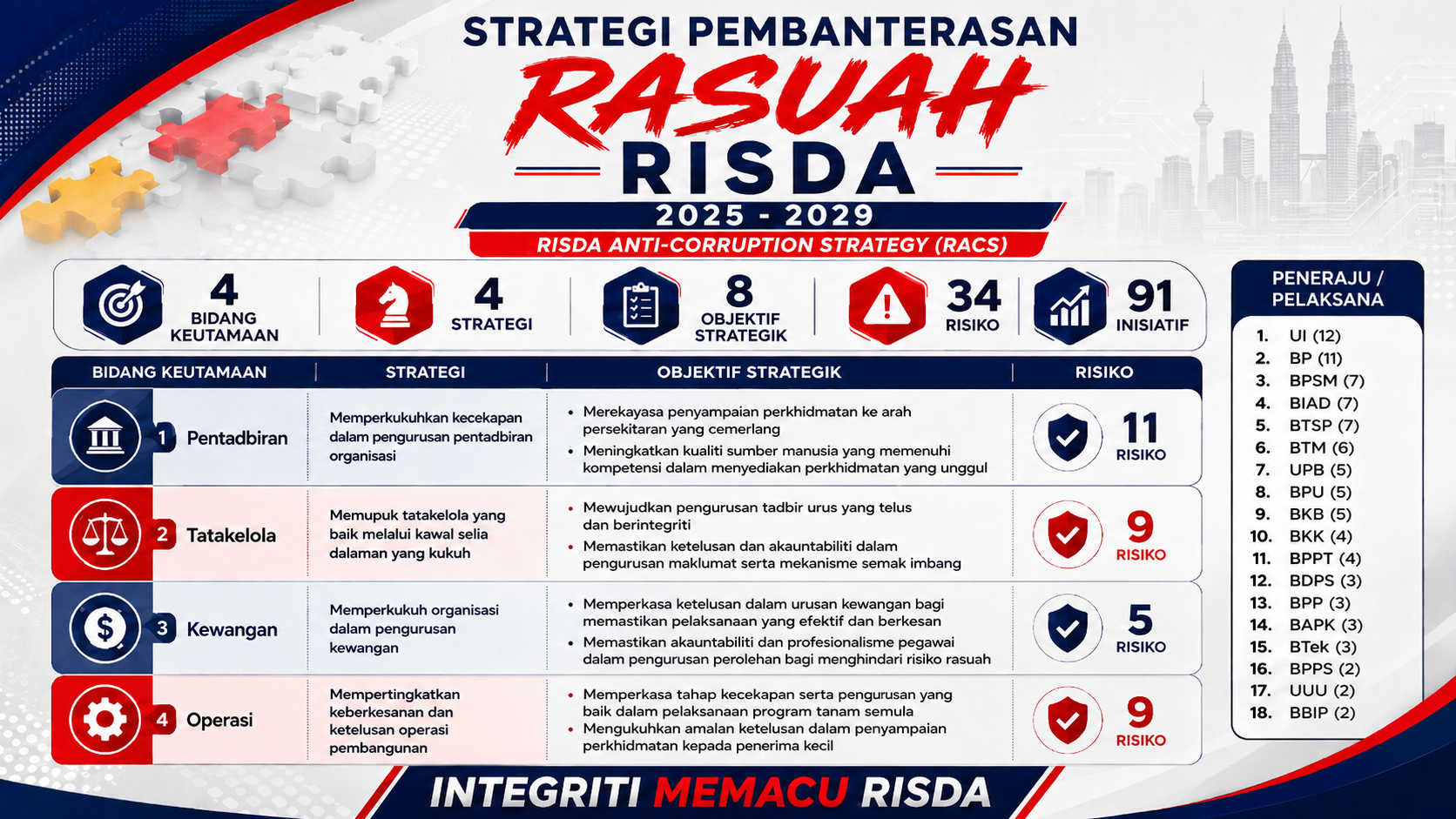 STRATEGI PEMBANTERASAN
RASUAH
RISDA
2025 - 2029
RISDA ANTI-CORRUPTION STRATEGY (RACS)

4 BIDANG KEUTAMAAN
4 STRATEGI
8 OBJEKTIF STRATEGIK
34 RISIKO
91 INISIATIF

| BIDANG KEUTAMAAN | STRATEGI | OBJEKTIF STRATEGIK | RISIKO |
|---|---|---|---|
| 1 Pentadbiran | Memperkukuhkan kecekapan dalam pengurusan pentadbiran organisasi | • Merekayasa penyampaian perkhidmatan ke arah persekitaran yang cemerlang • Meningkatkan kualiti sumber manusia yang memenuhi kompetensi dalam menyediakan perkhidmatan yang unggul | 11 RISIKO |
| 2 Tatakelola | Memupuk tatakelola yang baik melalui kawal selia dalaman yang kukuh | • Mewujudkan pengurusan tadbir urus yang telus dan berintegriti • Memastikan ketelusan dan akauntabiliti dalam pengurusan maklumat serta mekanisme semak imbang | 9 RISIKO |
| 3 Kewangan | Memperkukuh organisasi dalam pengurusan kewangan | • Memperkasa ketelusan dalam urusan kewangan bagi memastikan pelaksanaan yang efektif dan berkesan • Memastikan akauntabiliti dan profesionalisme pegawai dalam pengurusan perolehan bagi menghindari risiko rasuah | 5 RISIKO |
| 4 Operasi | Mempertingkatkan keberkesanan dan ketelusan operasi pembangunan | • Memperkasa tahap kecekapan serta pengurusan yang baik dalam pelaksanaan program tanam semula • Mengukuhkan amalan ketelusan dalam penyampaian perkhidmatan kepada penerima kecil | 9 RISIKO |

PENERAJU / PELAKSANA
1. UI (12)
2. BP (11)
3. BPSM (7)
4. BIAD (7)
5. BTSP (7)
6. BTM (6)
7. UPB (5)
8. BPU (5)
9. BKB (5)
10. BKK (4)
11. BPPT (4)
12. BDPS (3)
13. BPP (3)
14. BAPK (3)
15. BTek (3)
16. BPPS (2)
17. UUU (2)
18. BBIP (2)

INTEGRITI MEMACU RISDA